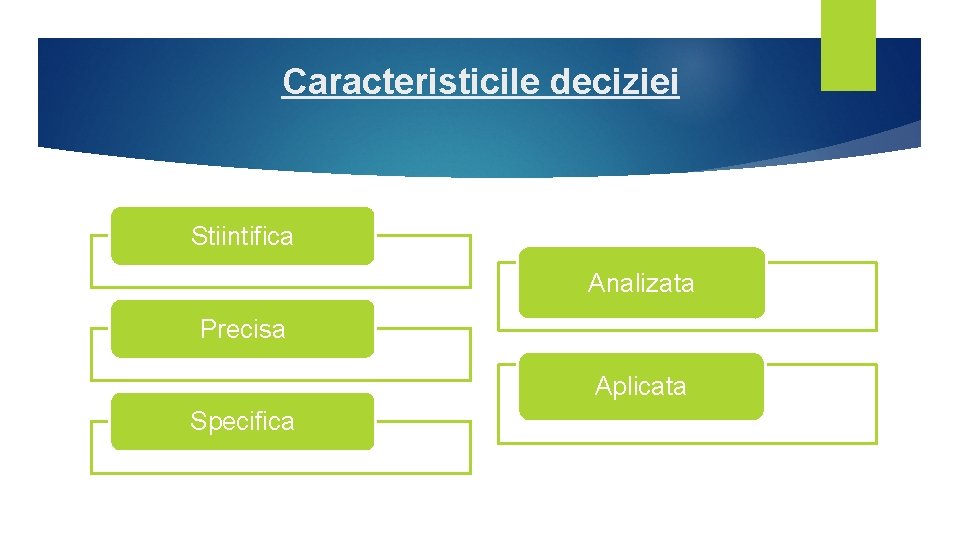 Caracteristicile deciziei

Stiintifica

Precisa

Specifica

Analizata

Aplicata